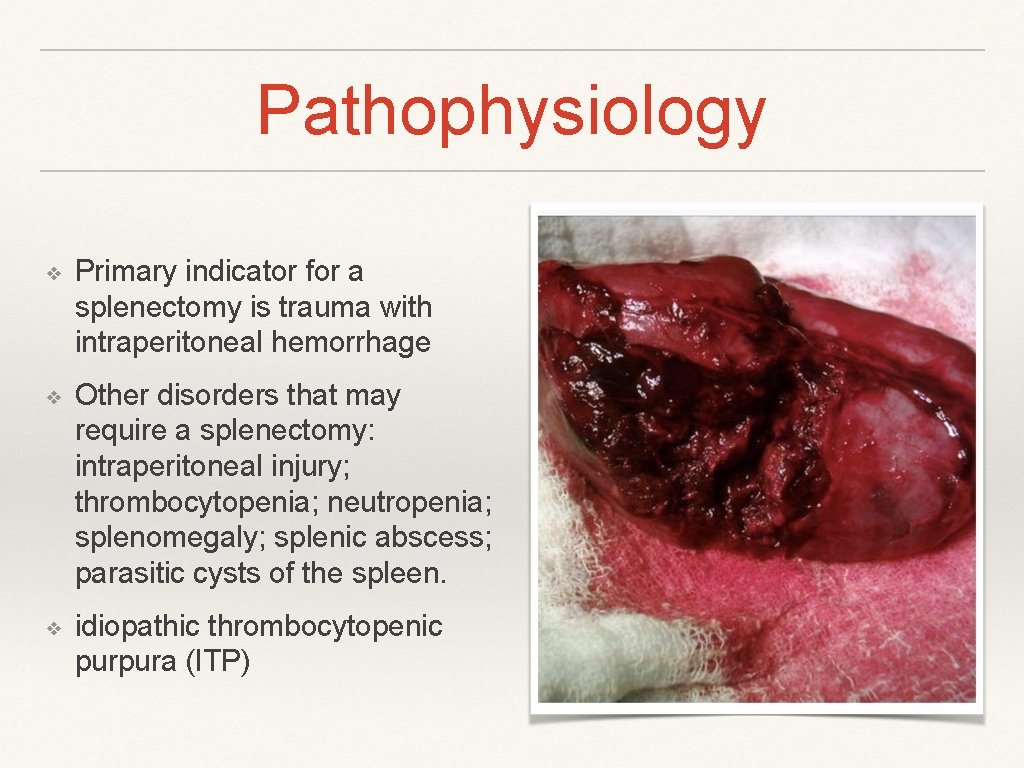 Pathophysiology

❖ Primary indicator for a splenectomy is trauma with intraperitoneal hemorrhage

❖ Other disorders that may require a splenectomy: intraperitoneal injury; thrombocytopenia; neutropenia; splenomegaly; splenic abscess; parasitic cysts of the spleen.

❖ idiopathic thrombocytopenic purpura (ITP)